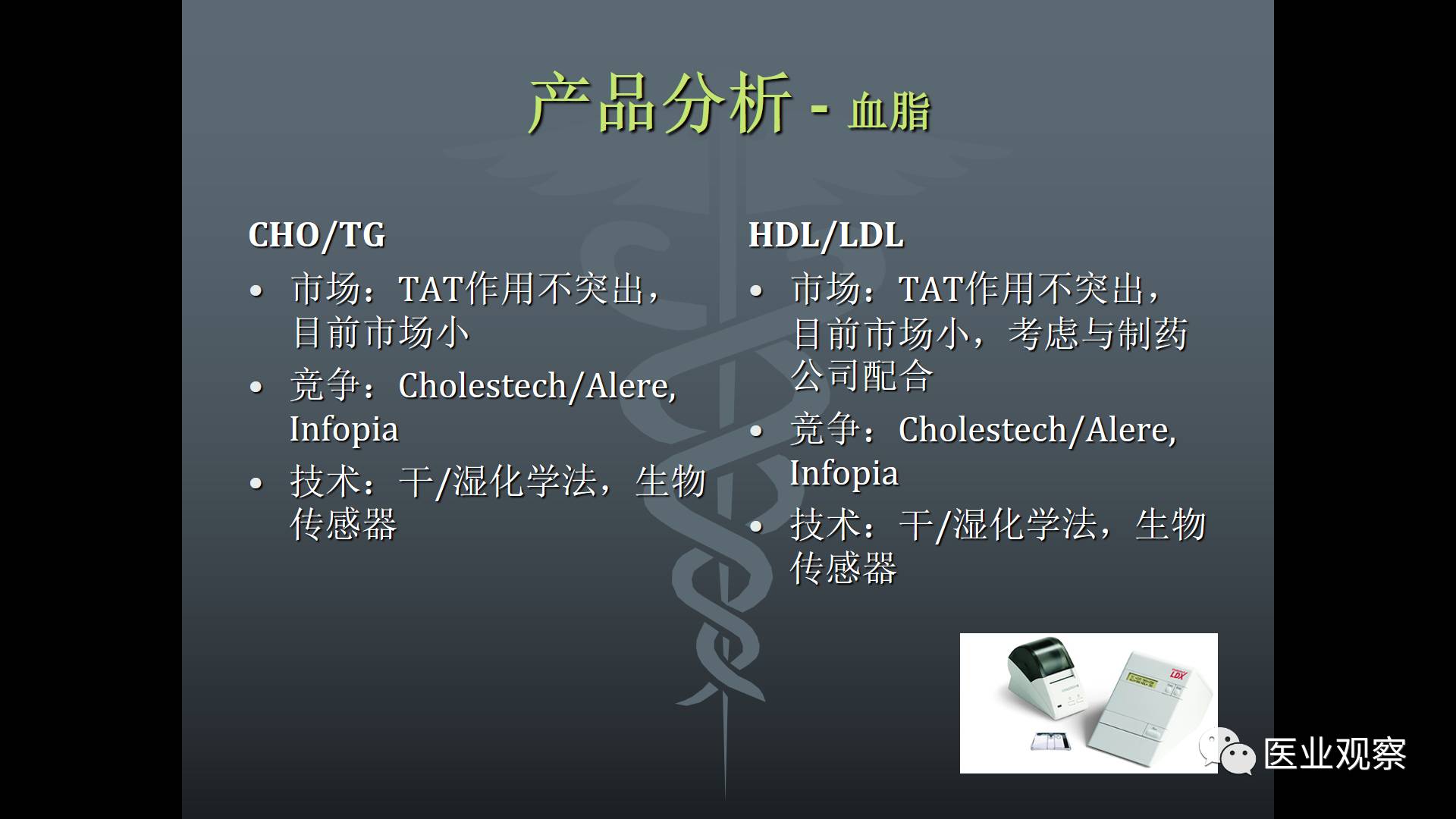 产品分析 - 血脂

CHO/TG

• 市场：TAT作用不突出，目前市场小

• 竞争：Cholestech/Alere, Infopia

• 技术：干/湿化学法，生物传感器

HDL/LDL

• 市场：TAT作用不突出，目前市场小，考虑与制药公司配合

• 竞争：Cholestech/Alere, Infopia

• 技术：干/湿化学法，生物传感器

LDX

医业观察